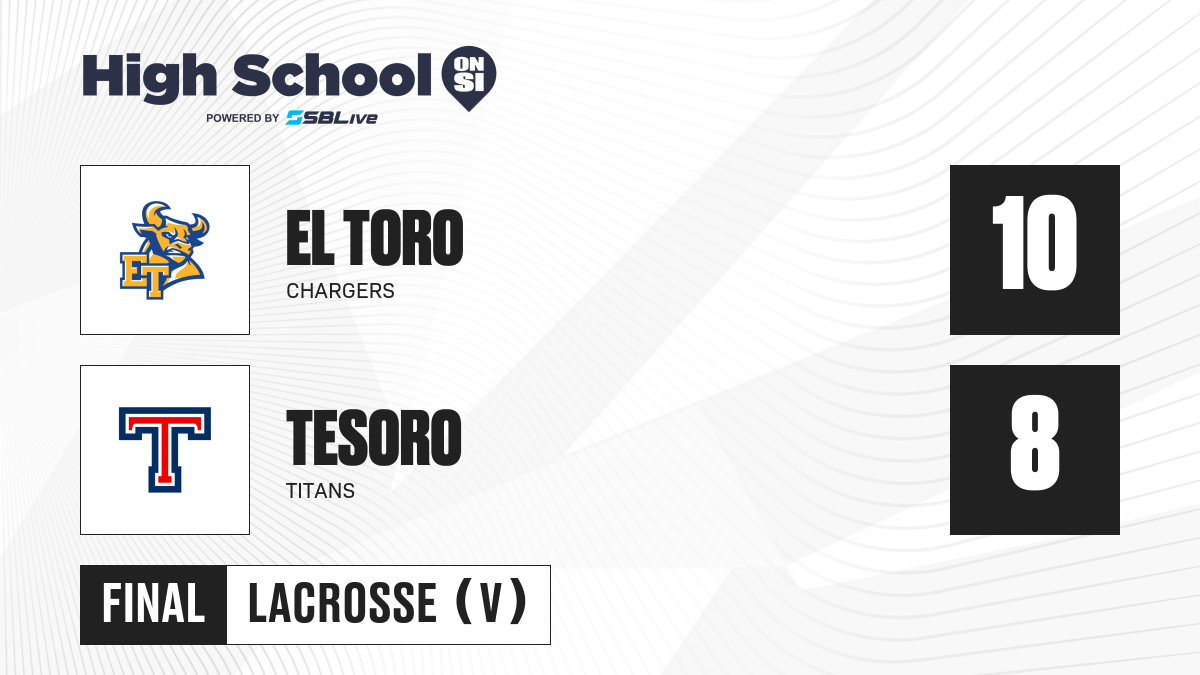 High School ON SI
POWERED BY SBLive

ET

EL TORO
CHARGERS

10

T

TESORO
TITANS

8

FINAL LACROSSE (V)